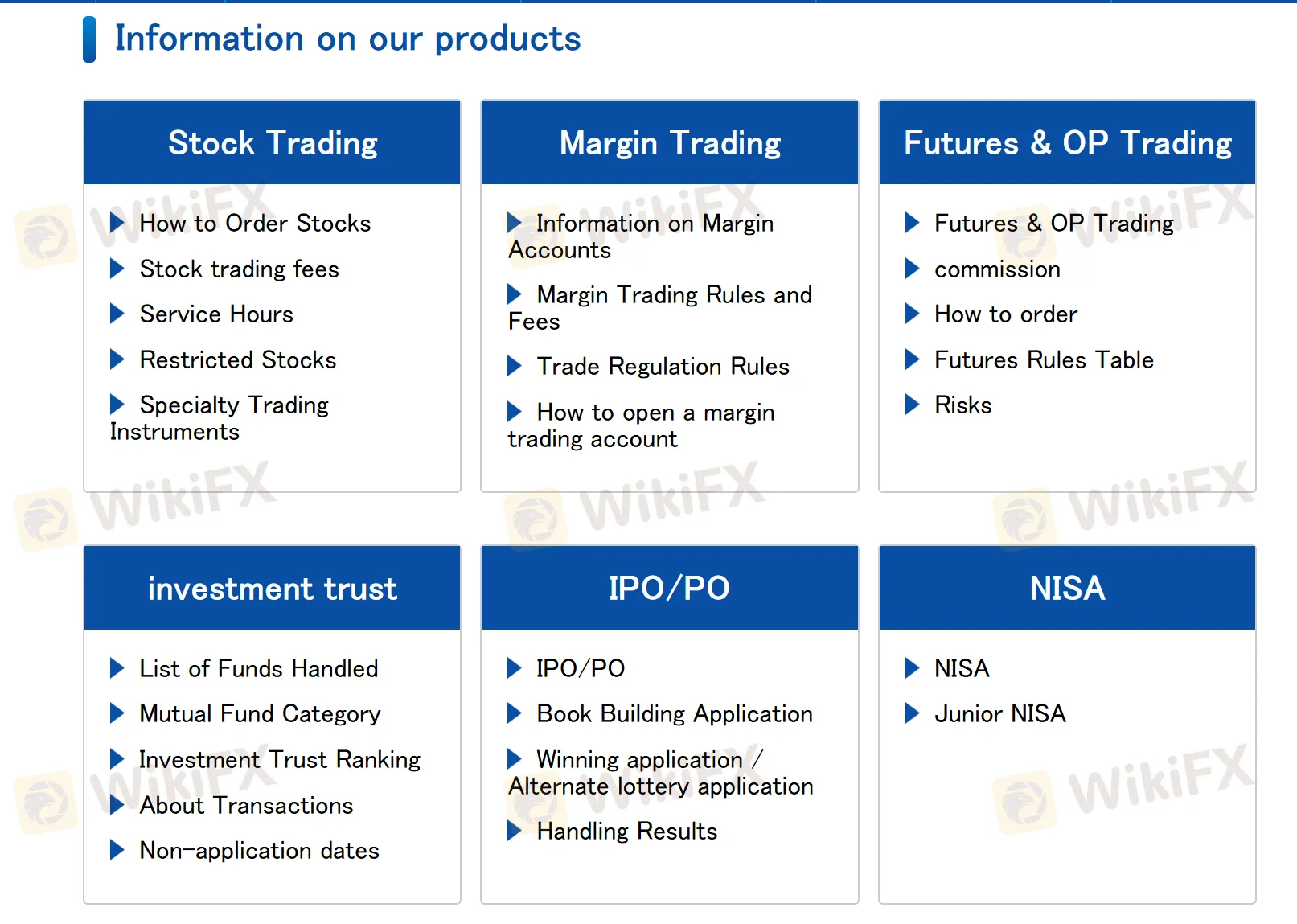 Information on our products

Stock Trading

How to Order Stocks
Stock trading fees
Service Hours
Restricted Stocks
Specialty Trading Instruments

Margin Trading

Information on Margin Accounts
Margin Trading Rules and Fees
Trade Regulation Rules
How to open a margin trading account

Futures & OP Trading

Futures & OP Trading
commission
How to order
Futures Rules Table
Risks

investment trust

List of Funds Handled
Mutual Fund Category
Investment Trust Ranking
About Transactions
Non-application dates

IPO/PO

IPO/PO
Book Building Application
Winning application / Alternate lottery application
Handling Results

NISA

NISA
Junior NISA

WikiFX